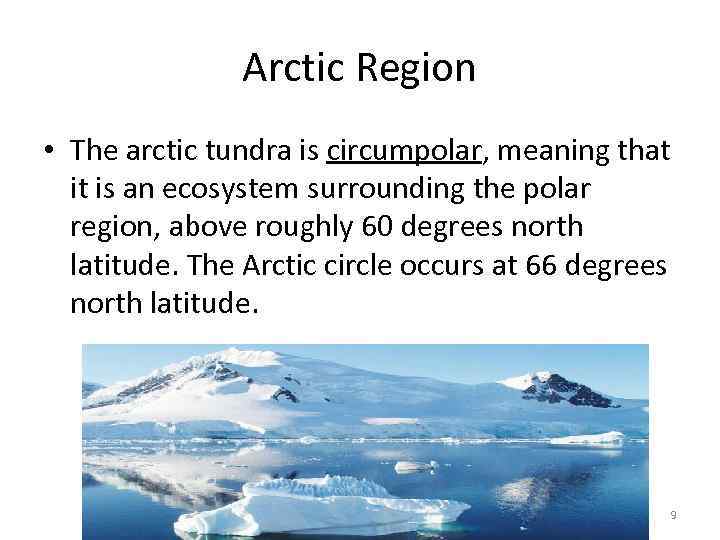 Arctic Region

• The arctic tundra is circumpolar, meaning that it is an ecosystem surrounding the polar region, above roughly 60 degrees north latitude. The Arctic circle occurs at 66 degrees north latitude.

9